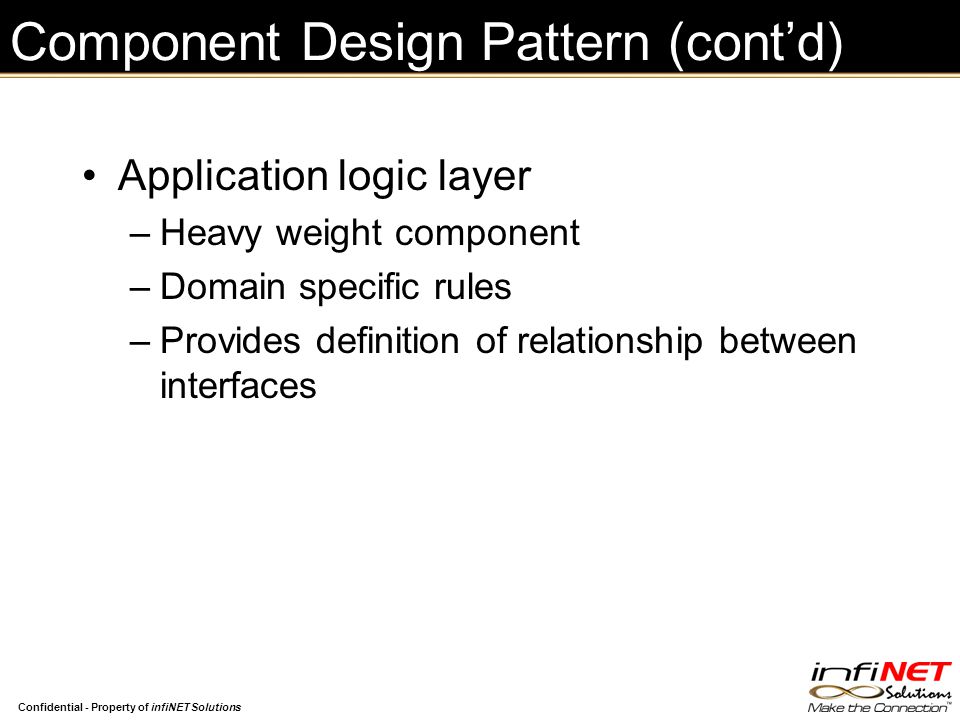 Component Design Pattern (cont’d)

• Application logic layer
– Heavy weight component
– Domain specific rules
– Provides definition of relationship between interfaces

Confidential - Property of infiNET Solutions

infiNET Solutions Make the Connection™